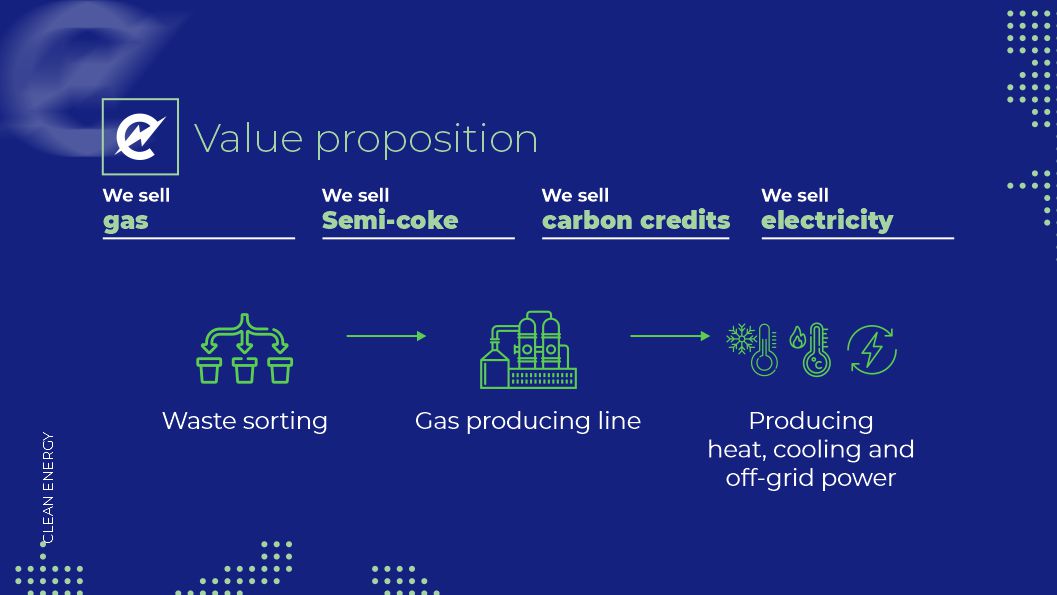 Value proposition

We sell
gas

We sell
Semi-coke

We sell
carbon credits

We sell
electricity

Waste sorting

Gas producing line

Producing heat, cooling and off-grid power

CLEAN ENERGY